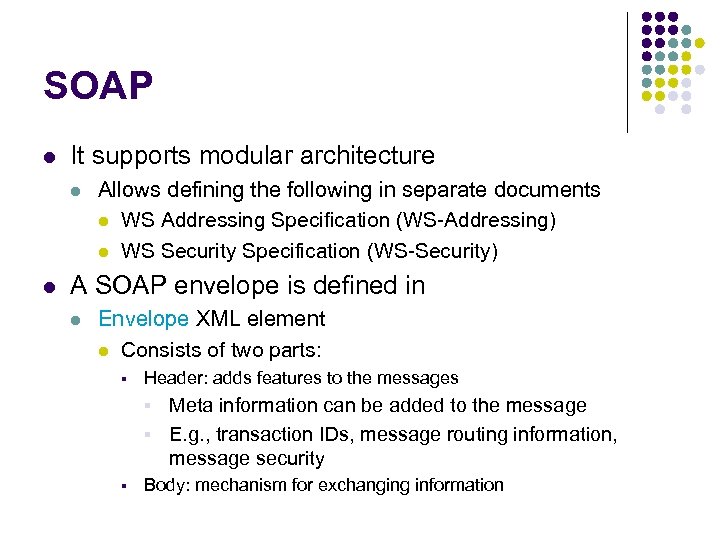 SOAP

- It supports modular architecture
  - Allows defining the following in separate documents
    - WS Addressing Specification (WS-Addressing)
    - WS Security Specification (WS-Security)
- A SOAP envelope is defined in
  - Envelope XML element
    - Consists of two parts:
      - Header: adds features to the messages
        - Meta information can be added to the message
        - E.g., transaction IDs, message routing information, message security
      - Body: mechanism for exchanging information